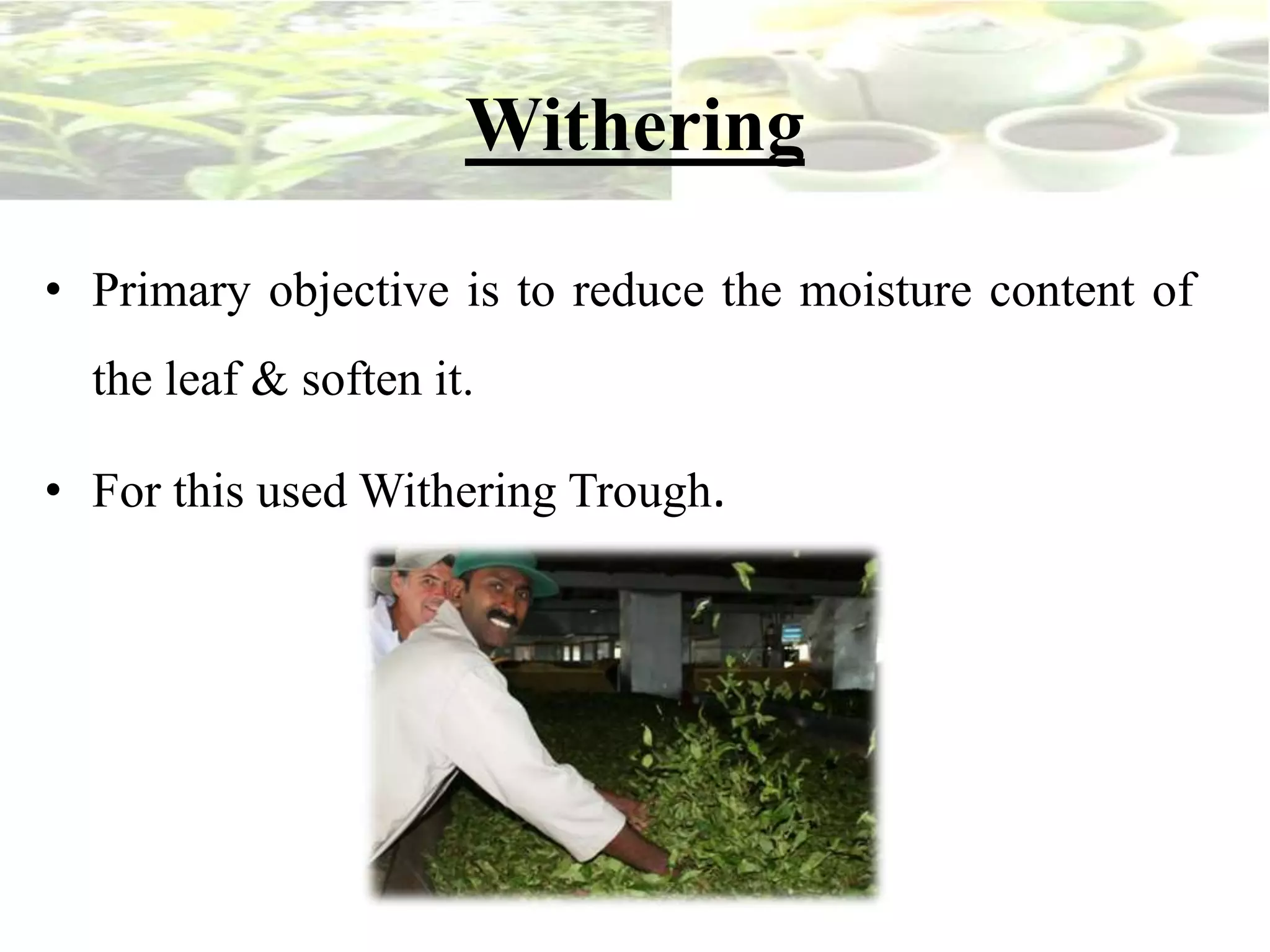 Withering

• Primary objective is to reduce the moisture content of the leaf & soften it.

• For this used Withering Trough.